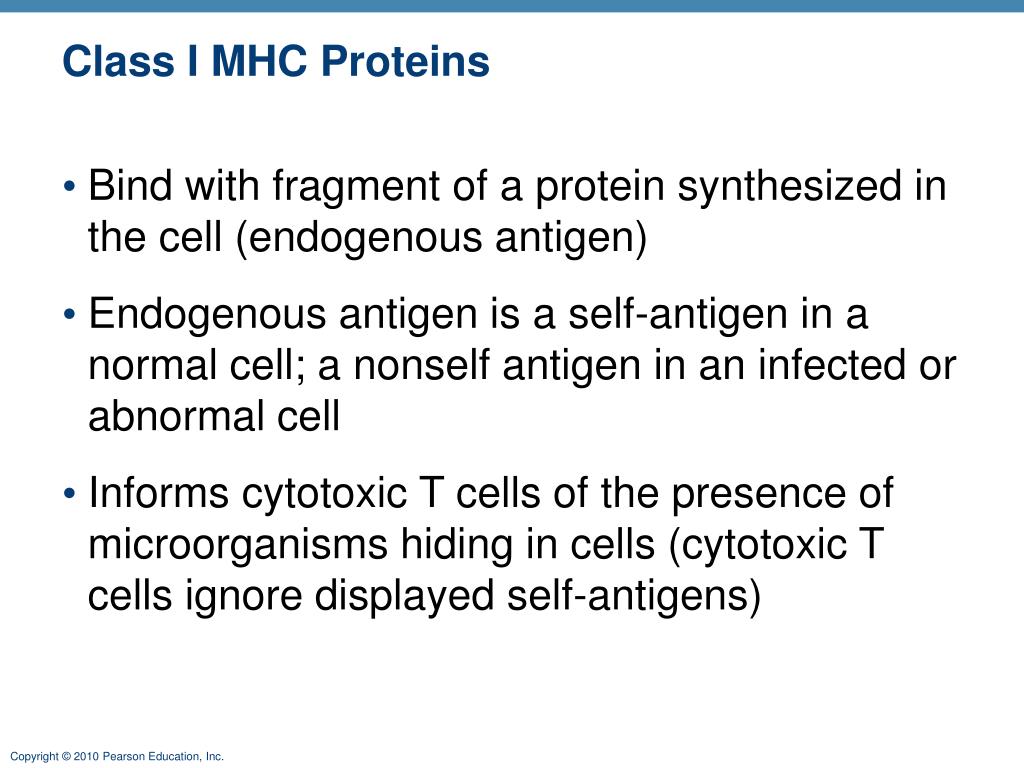 Class I MHC Proteins

• Bind with fragment of a protein synthesized in the cell (endogenous antigen)

• Endogenous antigen is a self-antigen in a normal cell; a nonself antigen in an infected or abnormal cell

• Informs cytotoxic T cells of the presence of microorganisms hiding in cells (cytotoxic T cells ignore displayed self-antigens)

Copyright © 2010 Pearson Education, Inc.